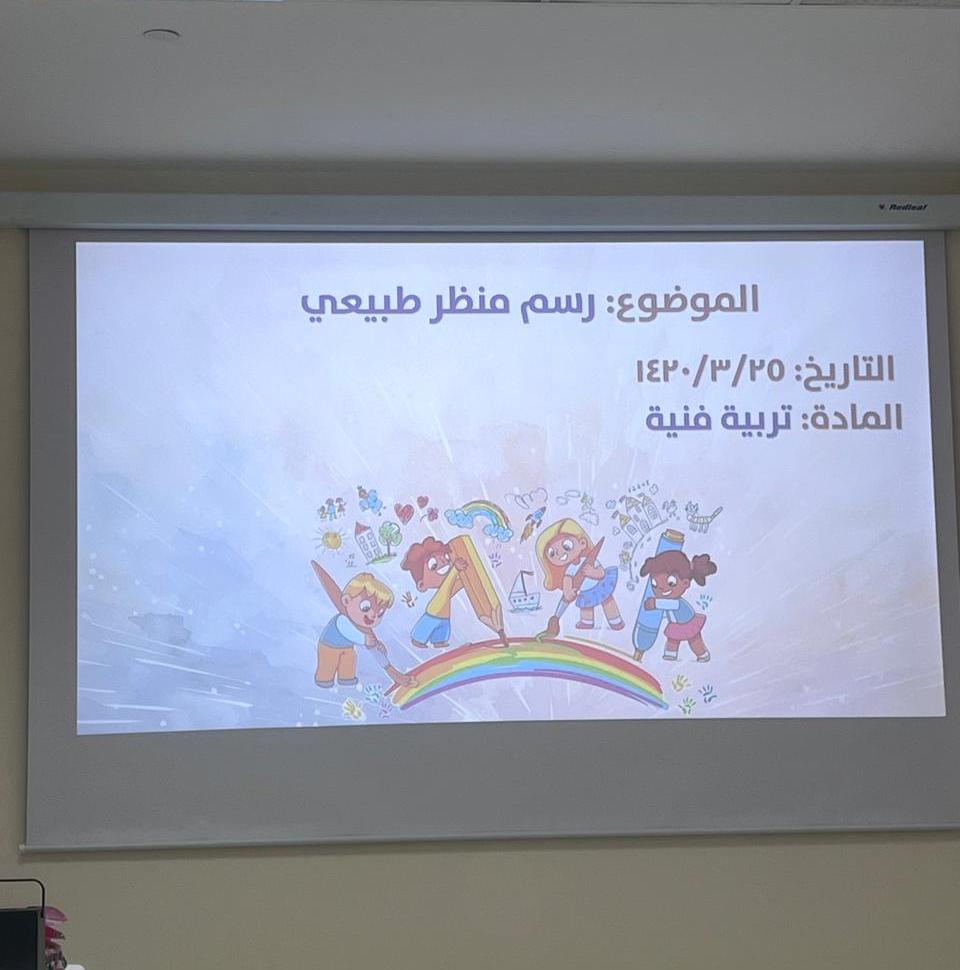 Redleaf

الموضوع: رسم منظر طبيعي

التاريخ: ١٤٢٠/٣/٢٥
المادة: تربية فنية